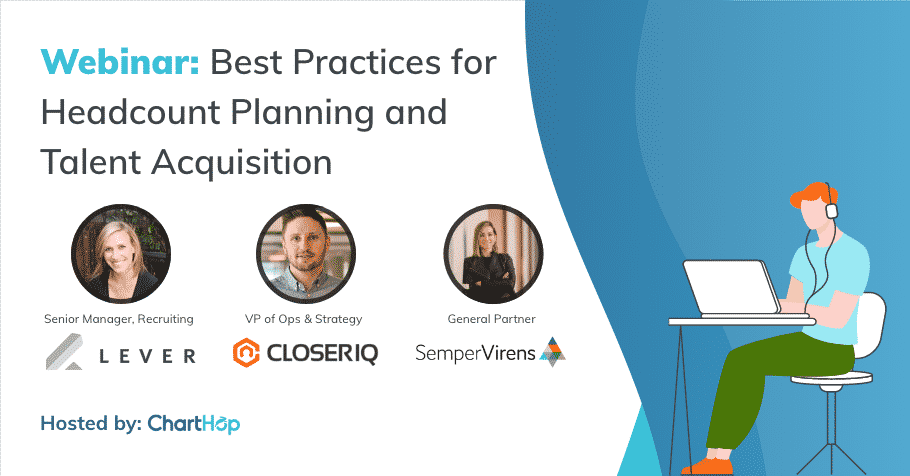 Webinar: Best Practices for Headcount Planning and Talent Acquisition

Senior Manager, Recruiting
LEVER

VP of Ops & Strategy
CLOSERIQ

General Partner
SemperVirens

Hosted by: ChartHop